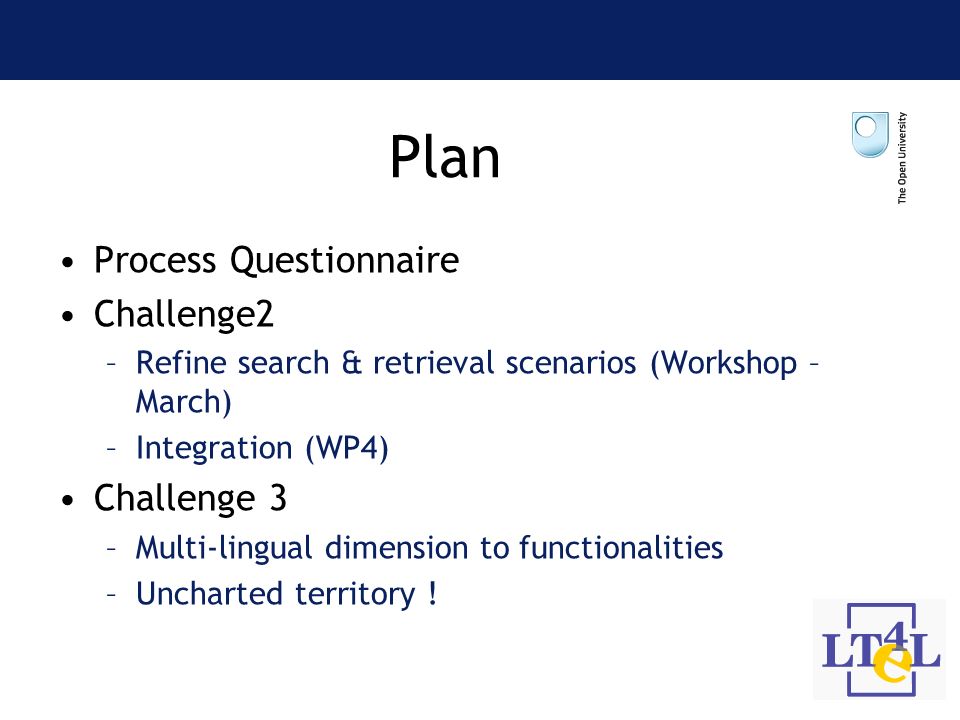 Plan

The Open University

• Process Questionnaire
• Challenge2
– Refine search & retrieval scenarios (Workshop – March)
– Integration (WP4)
• Challenge 3
– Multi-lingual dimension to functionalities
– Uncharted territory !

LT4eL